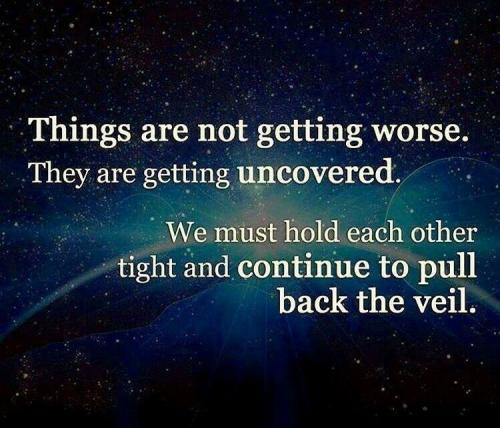 Things are not getting worse.
They are getting uncovered.

We must hold each other tight and continue to pull back the veil.